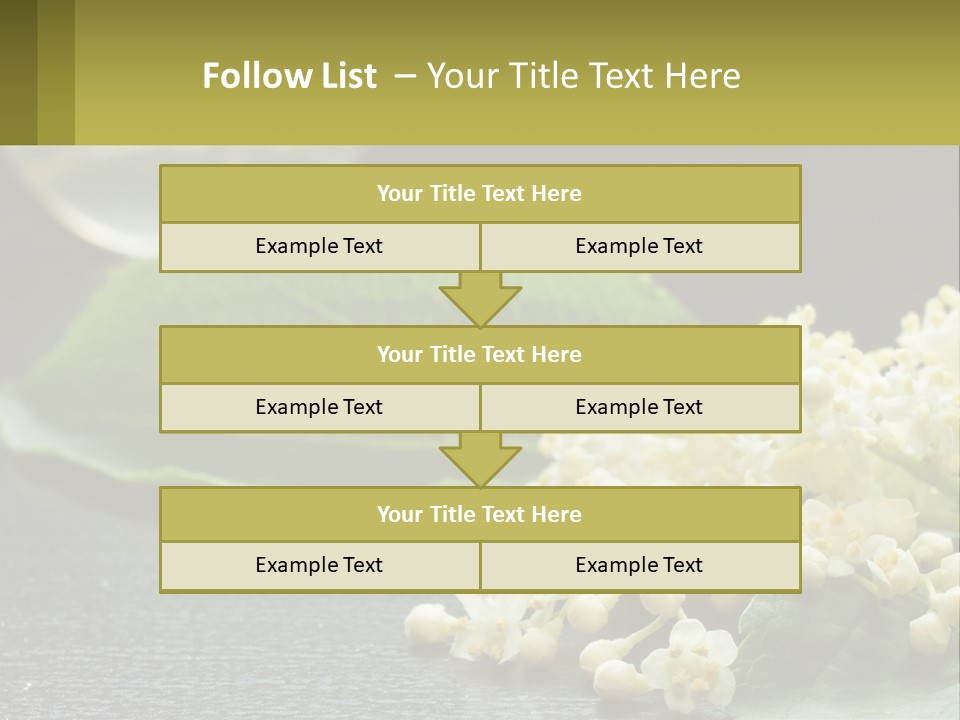 Follow List – Your Title Text Here

Your Title Text Here

Example Text

Example Text

Your Title Text Here

Example Text

Example Text

Your Title Text Here

Example Text

Example Text